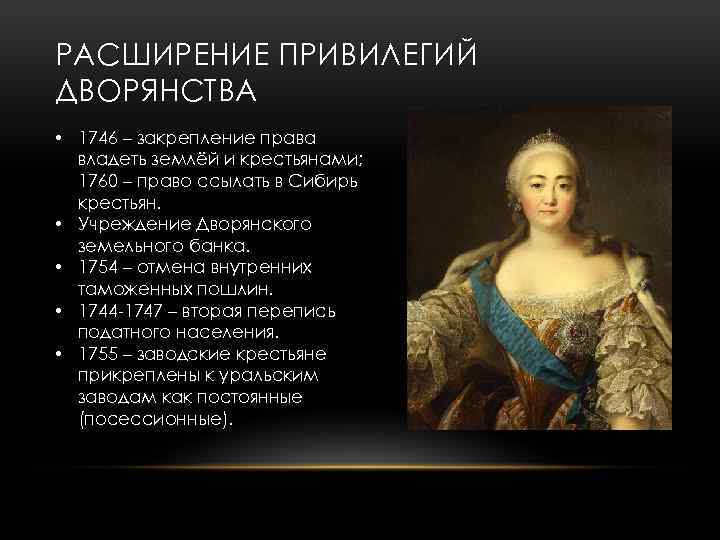 РАСШИРЕНИЕ ПРИВИЛЕГИЙ ДВОРЯНСТВА

• 1746 – закрепление права владеть землёй и крестьянами; 1760 – право ссылать в Сибирь крестьян.
• Учреждение Дворянского земельного банка.
• 1754 – отмена внутренних таможенных пошлин.
• 1744-1747 – вторая перепись податного населения.
• 1755 – заводские крестьяне прикреплены к уральским заводам как постоянные (посессионные).